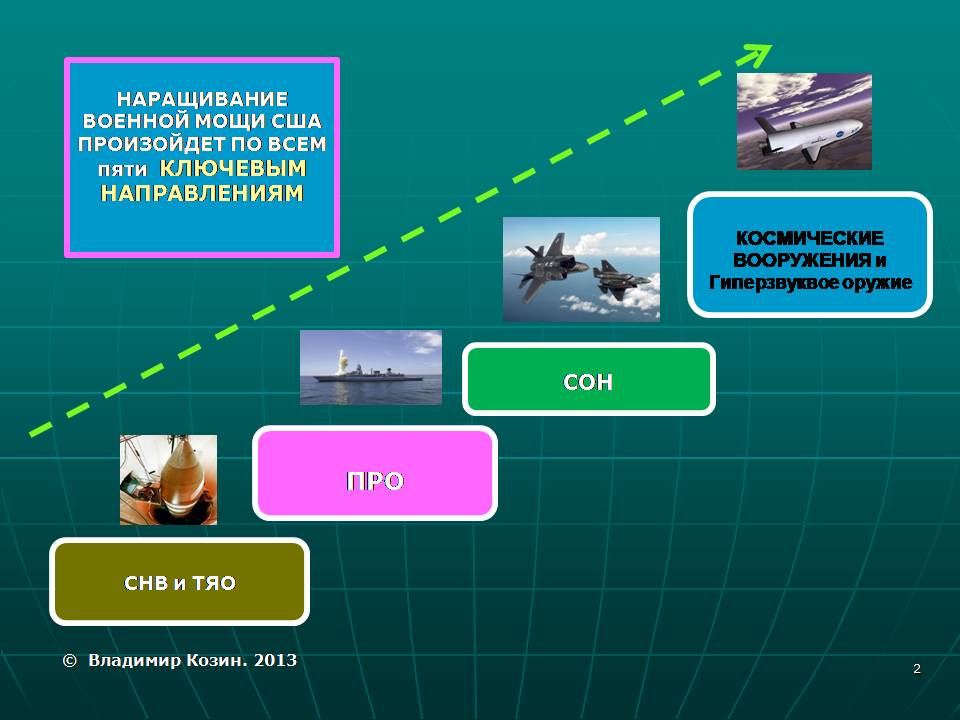 НАРАЩИВАНИЕ ВОЕННОЙ МОЩИ США ПРОИЗОЙДЕТ ПО ВСЕМ пяти КЛЮЧЕВЫМ НАПРАВЛЕНИЯМ

КОСМИЧЕСКИЕ ВООРУЖЕНИЯ и Гиперзвуковое оружие

СОН

ПРО

СНВ и ТЯО

© Владимир Козин. 2013

2